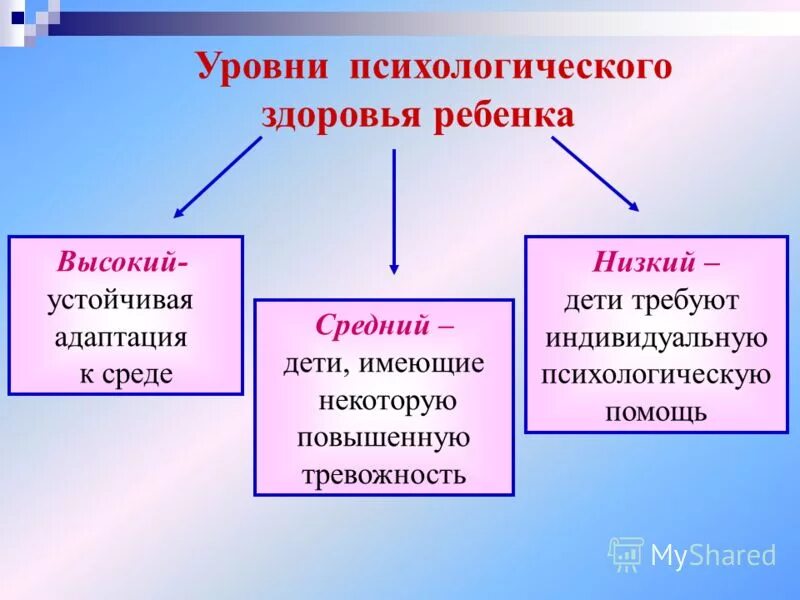 Уровни психологического здоровья ребенка

Высокий- устойчивая адаптация к среде

Средний – дети, имеющие некоторую повышенную тревожность

Низкий – дети требуют индивидуальную психологическую помощь

MyShared